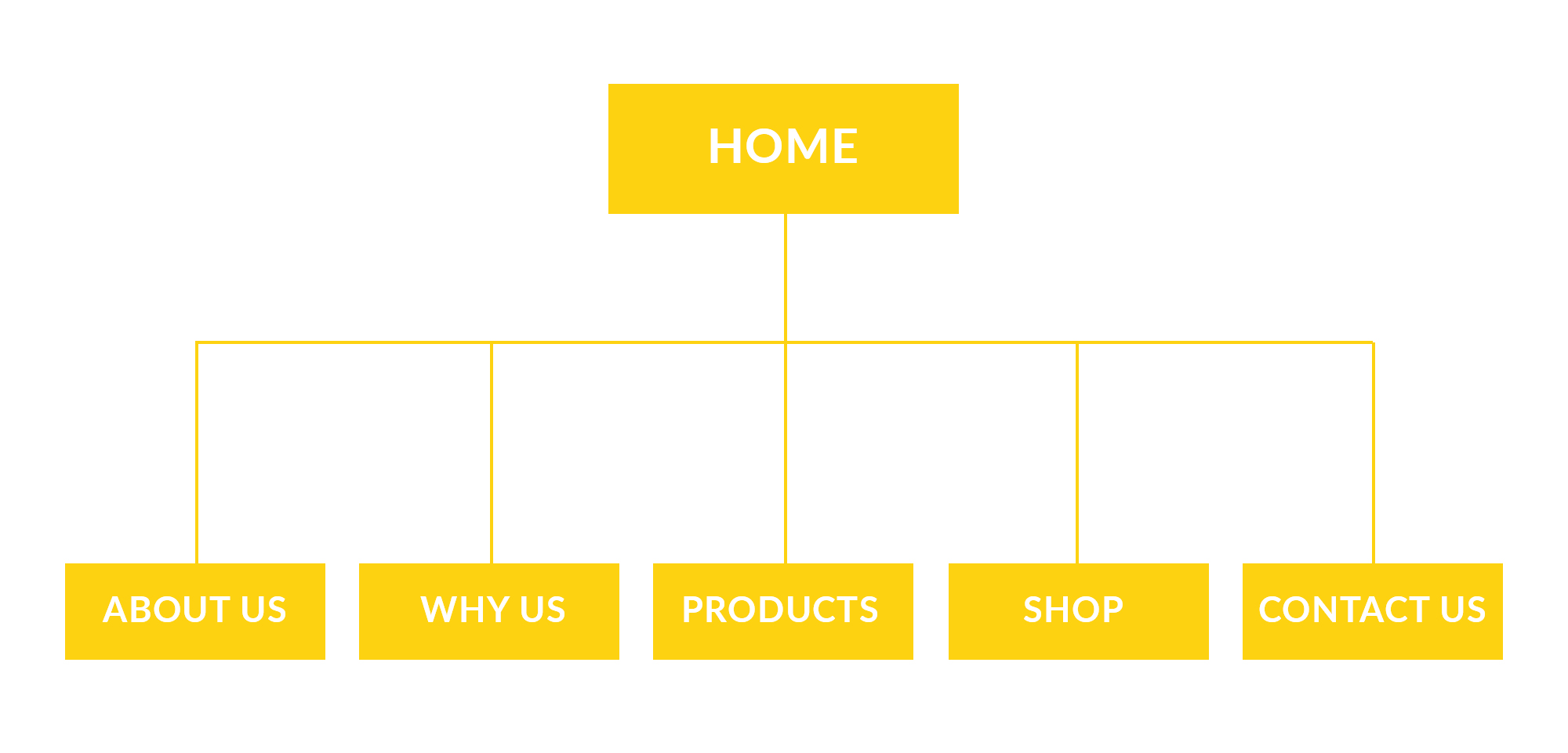 HOME

ABOUT US

WHY US

PRODUCTS

SHOP

CONTACT US